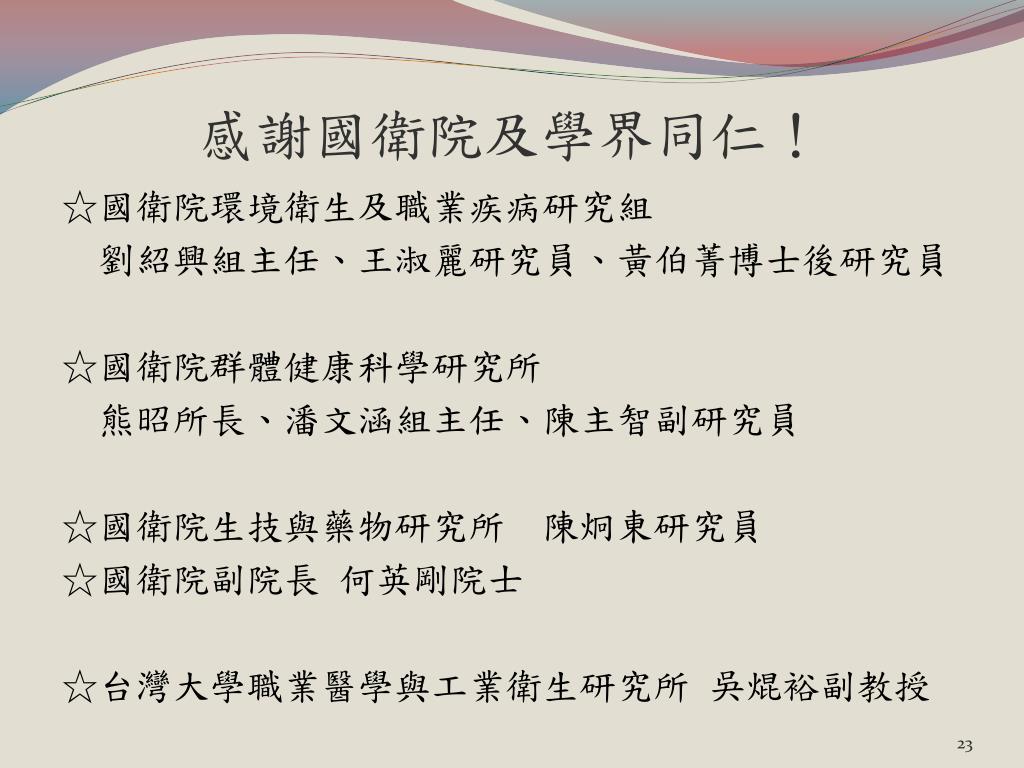 感謝國衛院及學界同仁！

☆國衛院環境衛生及職業疾病研究組
劉紹興組主任、王淑麗研究員、黃伯菁博士後研究員

☆國衛院群體健康科學研究所
熊昭所長、潘文涵組主任、陳主智副研究員

☆國衛院生技與藥物研究所　陳炯東研究員
☆國衛院副院長 何英剛院士

☆台灣大學職業醫學與工業衛生研究所 吳焜裕副教授

23